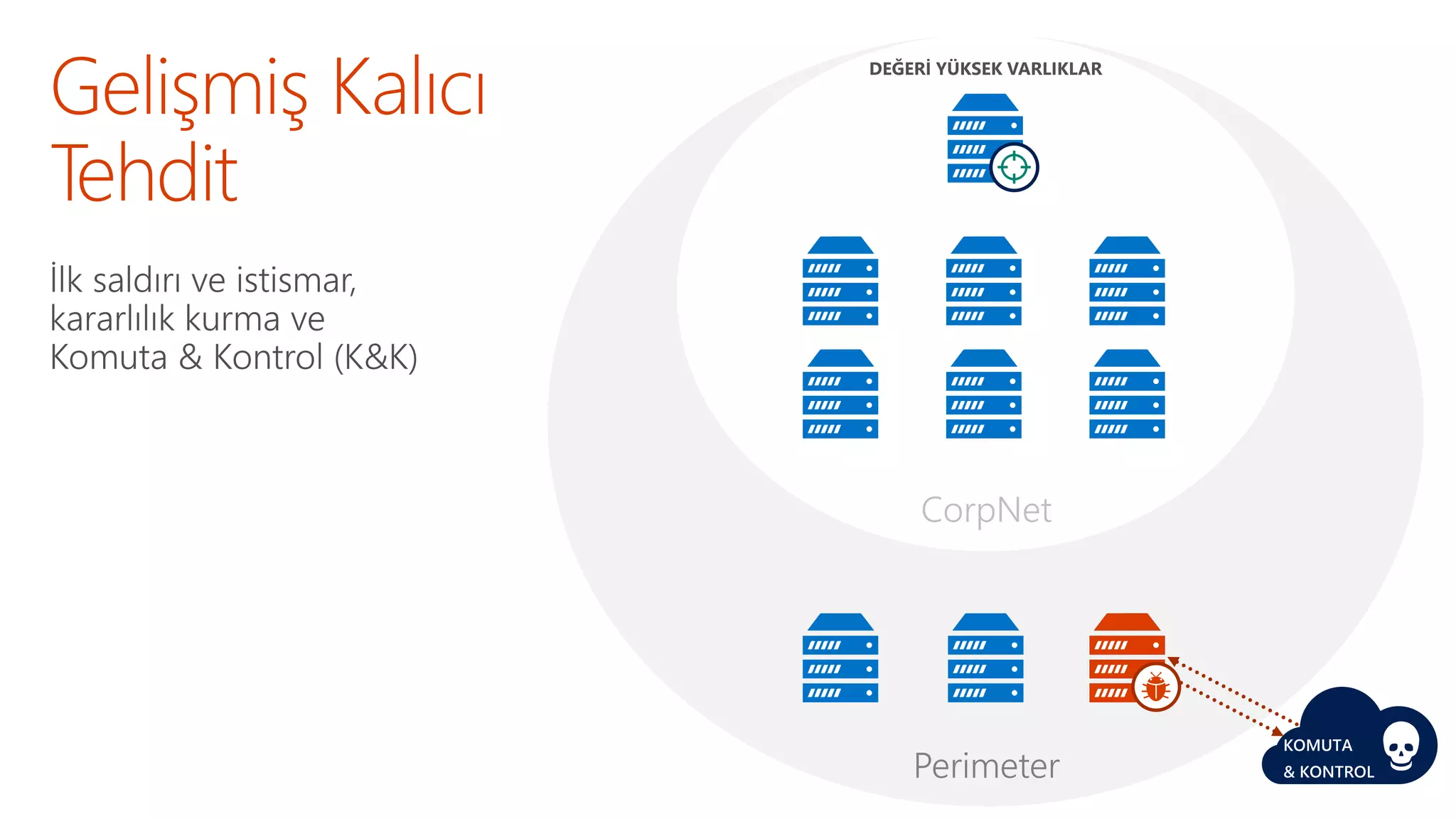 Gelişmiş Kalıcı Tehdit

İlk saldırı ve istismar, kararlılık kurma ve Komuta & Kontrol (K&K)

DEĞERİ YÜKSEK VARLIKLAR

CorpNet

Perimeter

KOMUTA & KONTROL